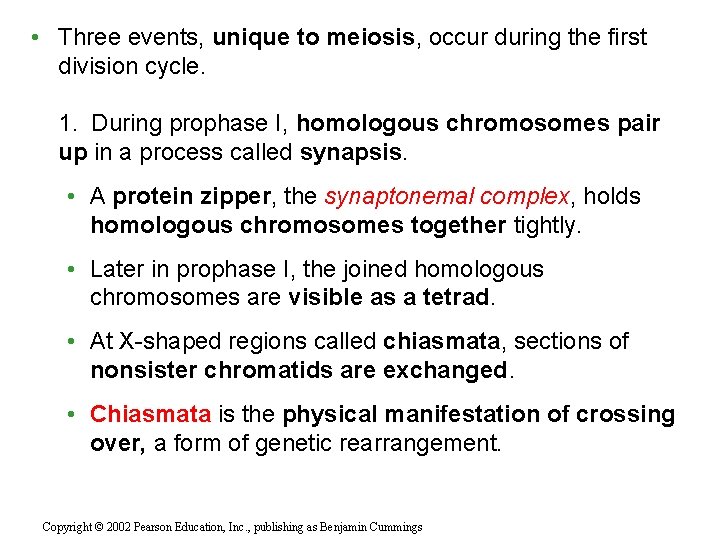 • Three events, unique to meiosis, occur during the first division cycle.

1. During prophase I, homologous chromosomes pair up in a process called synapsis.

• A protein zipper, the synaptonemal complex, holds homologous chromosomes together tightly.

• Later in prophase I, the joined homologous chromosomes are visible as a tetrad.

• At X-shaped regions called chiasmata, sections of nonsister chromatids are exchanged.

• Chiasmata is the physical manifestation of crossing over, a form of genetic rearrangement.

Copyright © 2002 Pearson Education, Inc., publishing as Benjamin Cummings